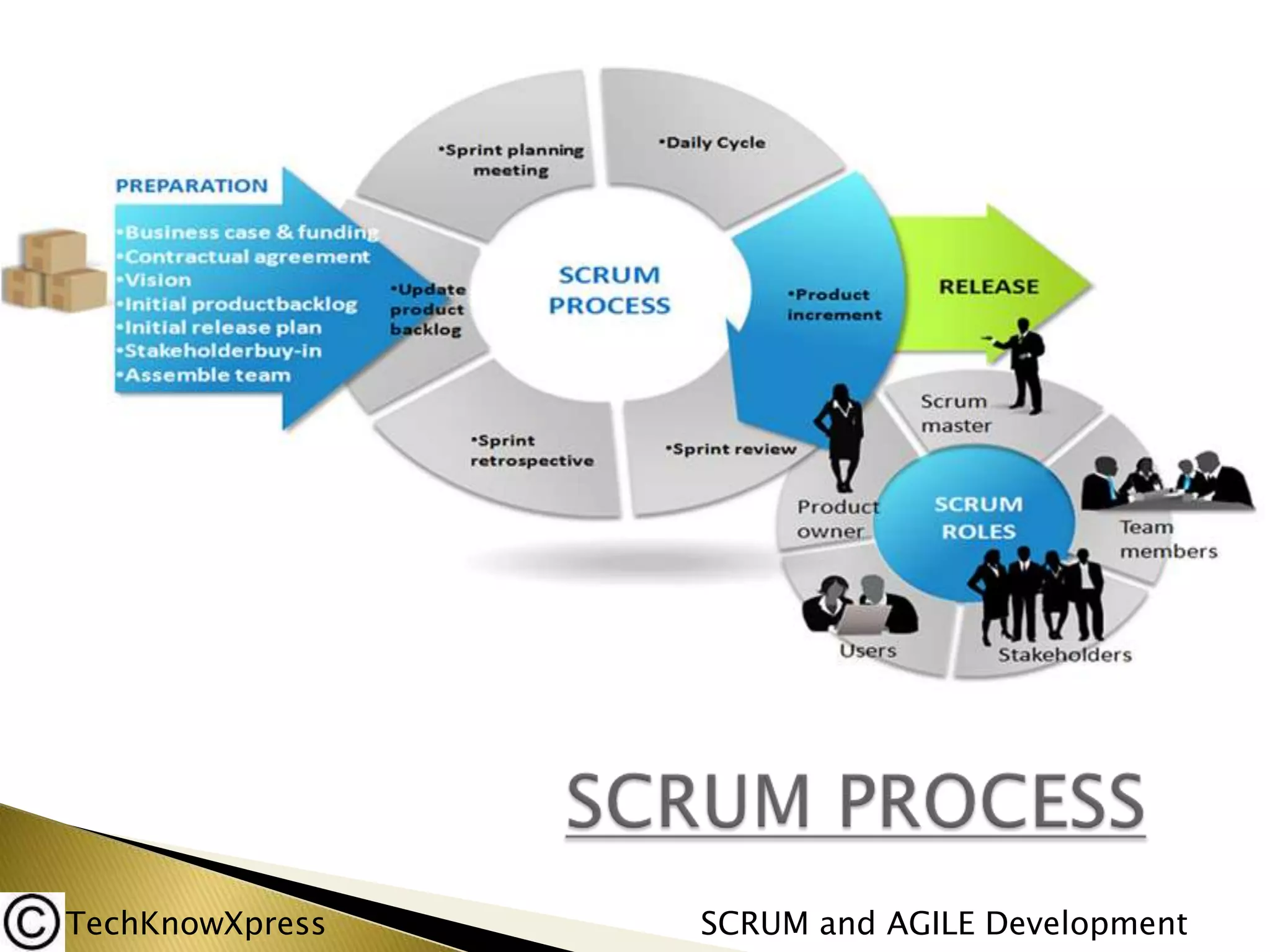 PREPARATION
•Business case & funding
•Contractual agreement
•Vision
•Initial productbacklog
•Initial release plan
•Stakeholderbuy-in
•Assemble team

•Sprint planning meeting

•Daily Cycle

•Update product backlog

SCRUM PROCESS

•Product increment

RELEASE

•Sprint retrospective

•Sprint review

Scrum master

Product owner

SCRUM ROLES

Team members

Users

Stakeholders

SCRUM PROCESS

©TechKnowXpress

SCRUM and AGILE Development